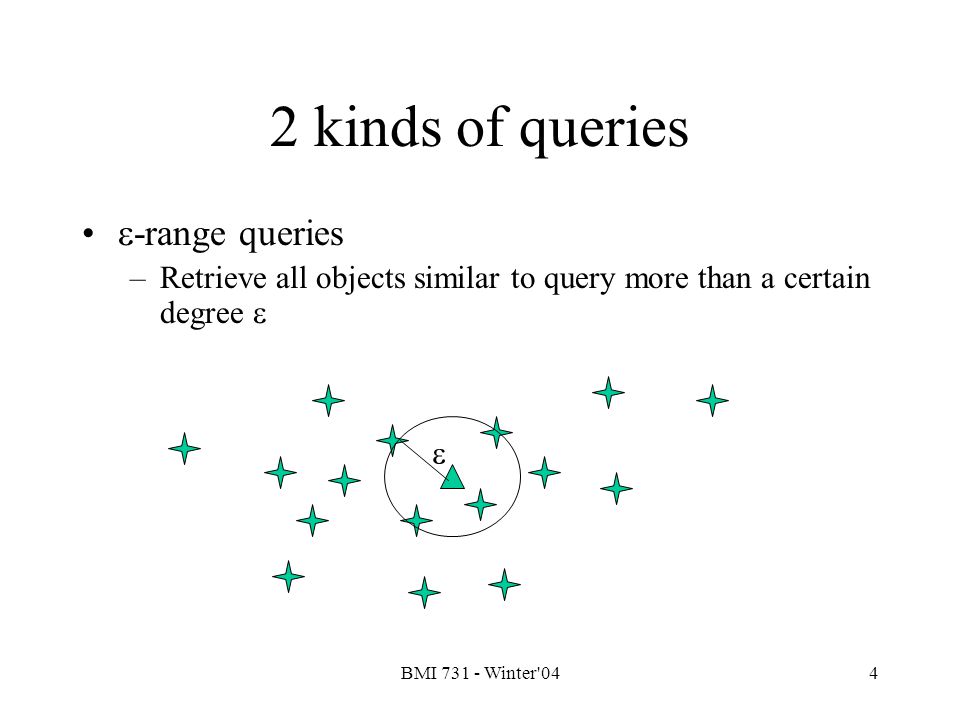 2 kinds of queries

• ε-range queries

– Retrieve all objects similar to query more than a certain degree ε

ε

BMI 731 - Winter'04

4